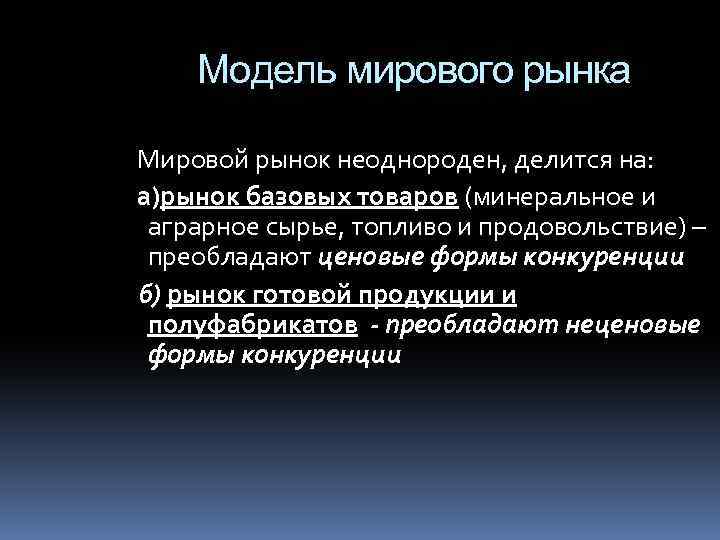 Модель мирового рынка

Мировой рынок неоднороден, делится на:

а)рынок базовых товаров (минеральное и аграрное сырье, топливо и продовольствие) – преобладают ценовые формы конкуренции

б) рынок готовой продукции и полуфабрикатов - преобладают неценовые формы конкуренции